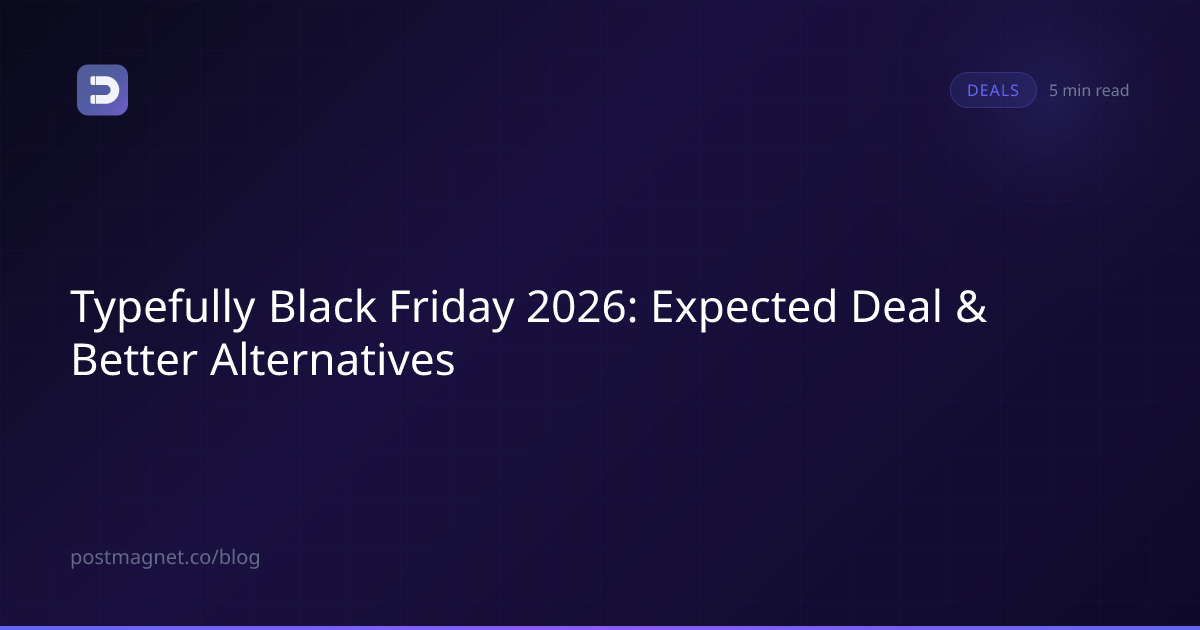 DEALS 5 min read

Typefully Black Friday 2026: Expected Deal & Better Alternatives

postmagnet.co/blog